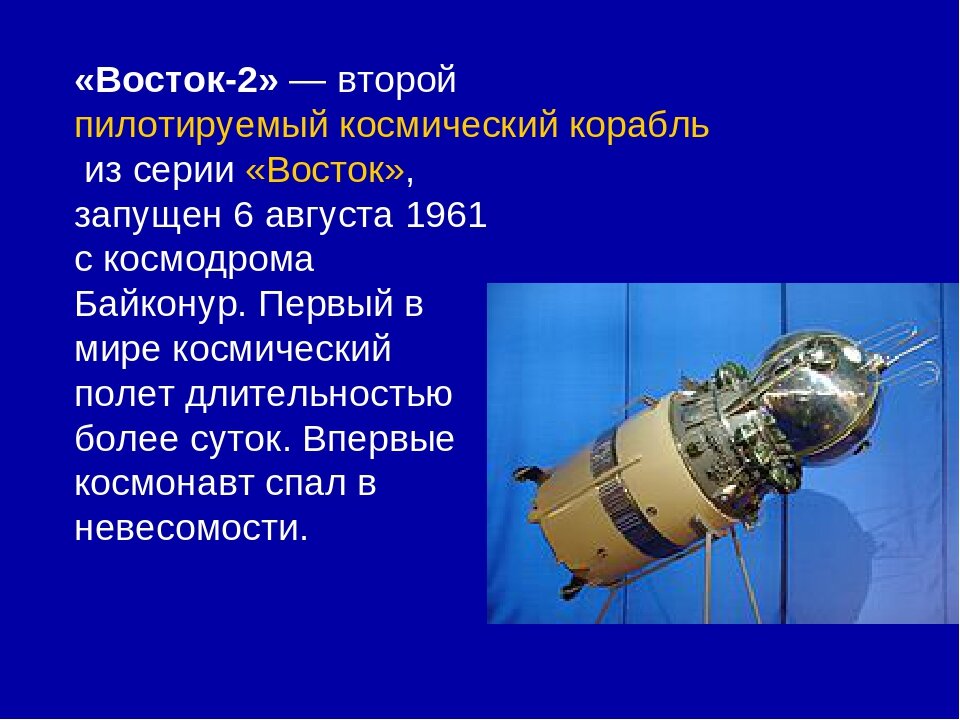 «Восток-2» — второй пилотируемый космический корабль из серии «Восток», запущен 6 августа 1961 с космодрома Байконур. Первый в мире космический полет длительностью более суток. Впервые космонавт спал в невесомости.